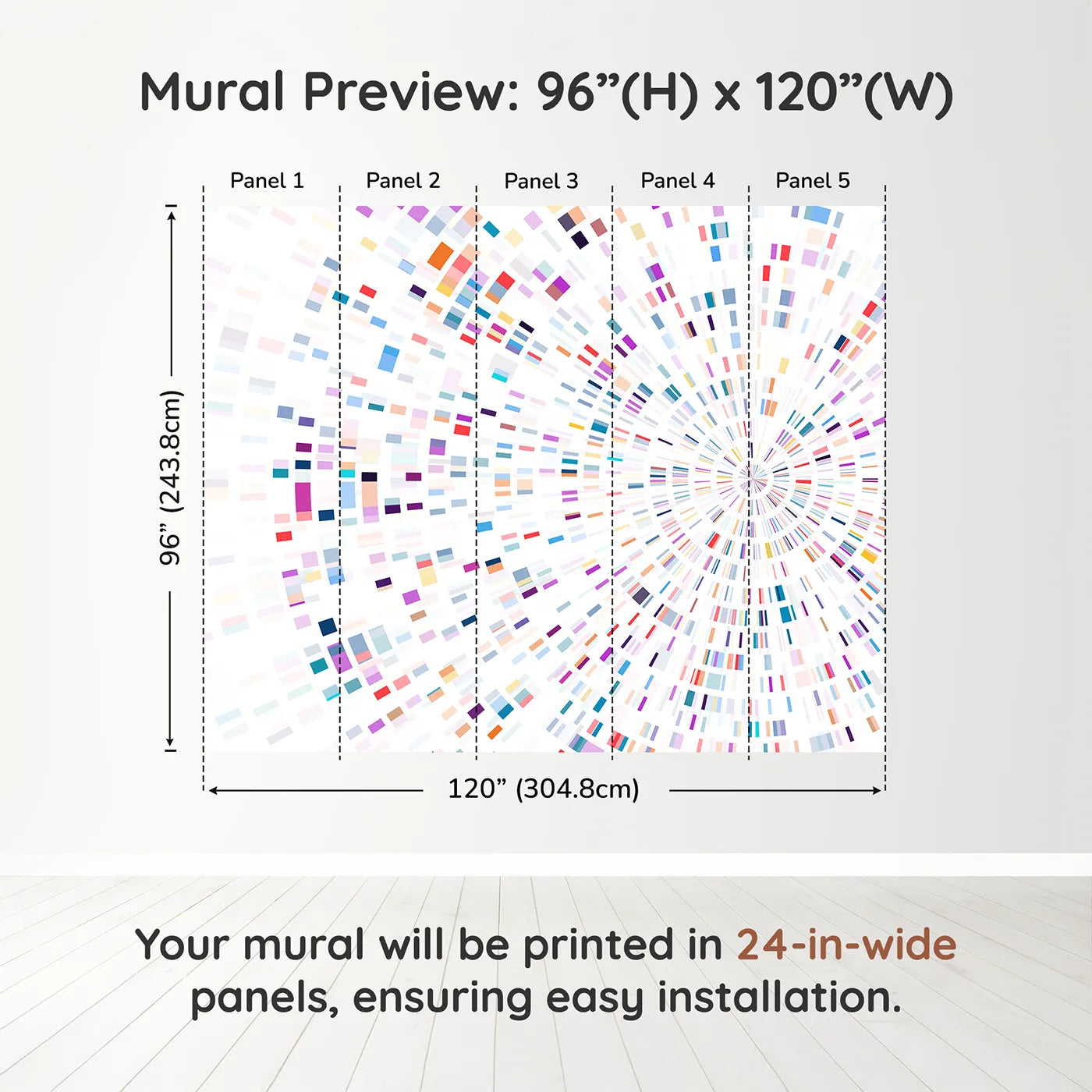 Mural Preview: 96”(H) x 120”(W)

Panel 1
Panel 2
Panel 3
Panel 4
Panel 5

96” (243.8cm)

120” (304.8cm)

Your mural will be printed in 24-in-wide panels, ensuring easy installation.